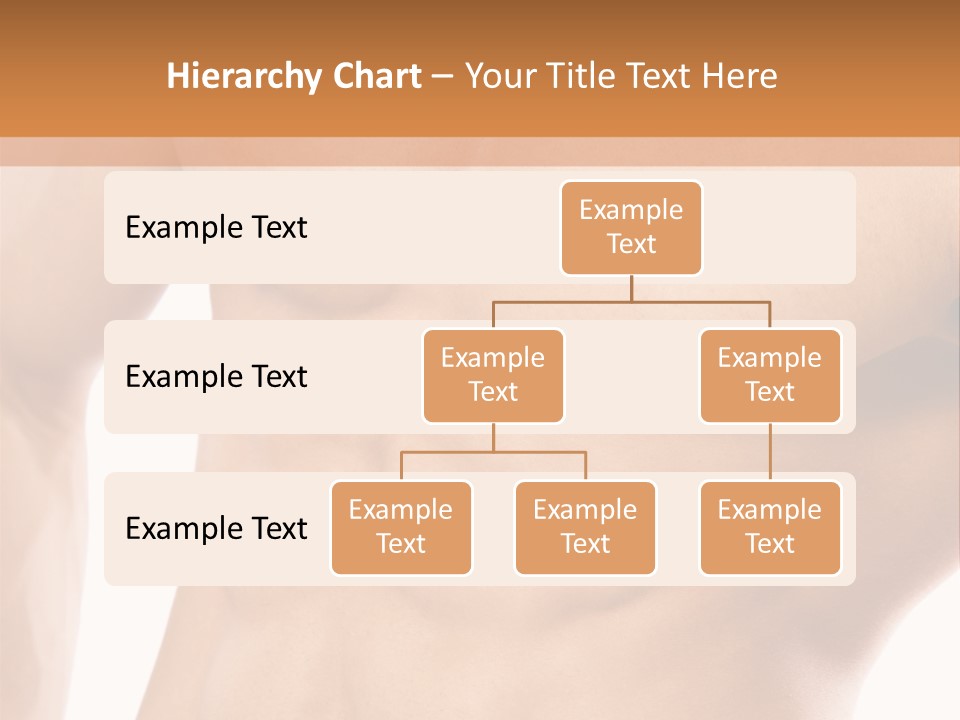 Hierarchy Chart – Your Title Text Here

Example Text

Example Text

Example Text

Example Text

Example Text

Example Text

Example Text

Example Text

Example Text